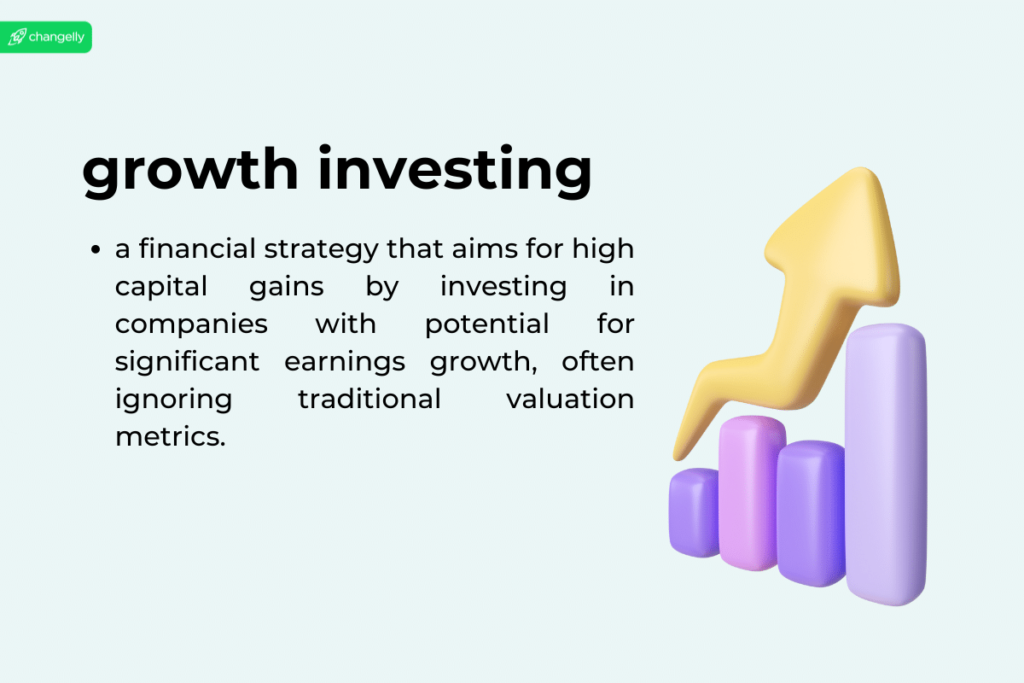 changelly

growth investing

• a financial strategy that aims for high capital gains by investing in companies with potential for significant earnings growth, often ignoring traditional valuation metrics.